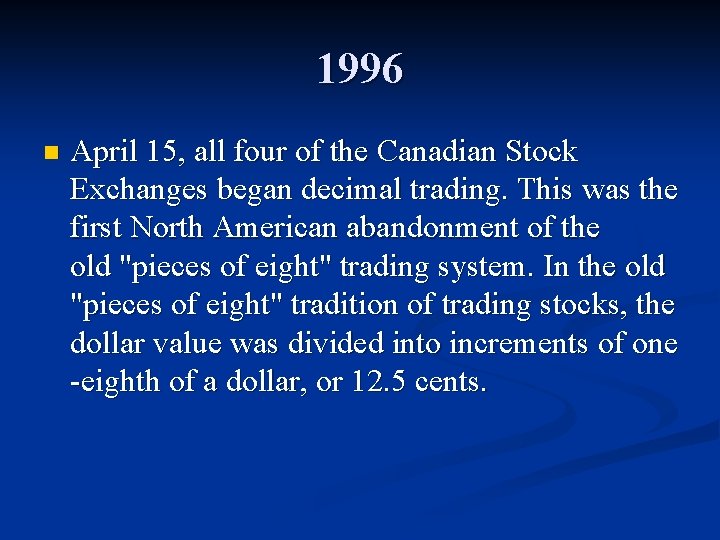 1996

April 15, all four of the Canadian Stock Exchanges began decimal trading. This was the first North American abandonment of the old "pieces of eight" trading system. In the old "pieces of eight" tradition of trading stocks, the dollar value was divided into increments of one -eighth of a dollar, or 12.5 cents.